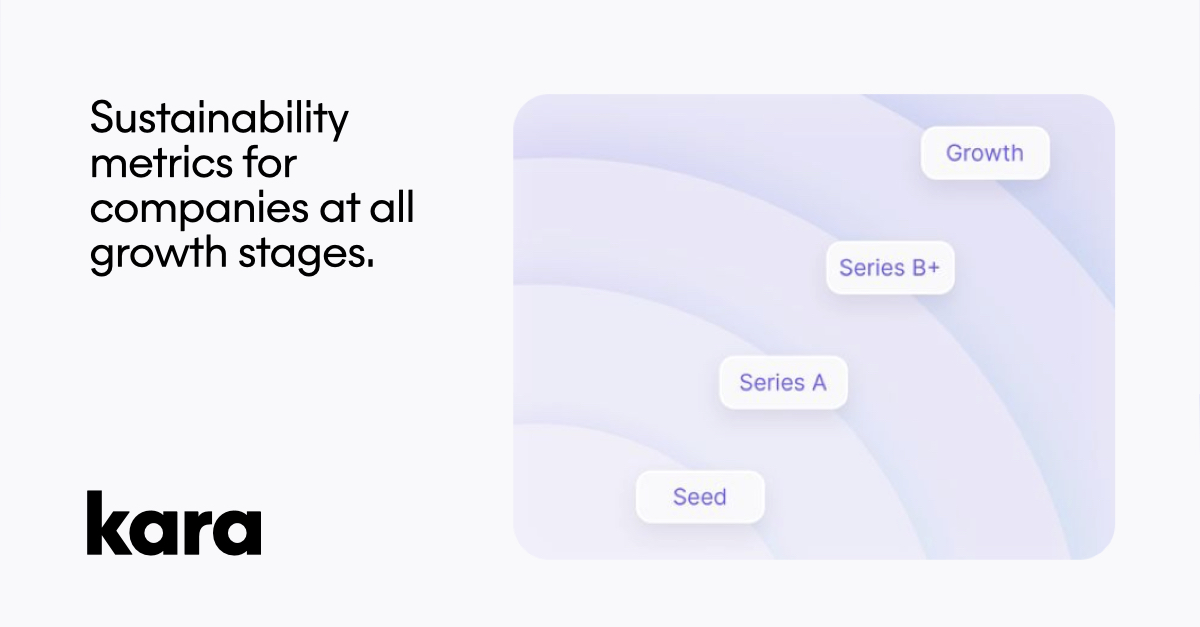 Sustainability metrics for companies at all growth stages.

kara

Growth

Series B+

Series A

Seed